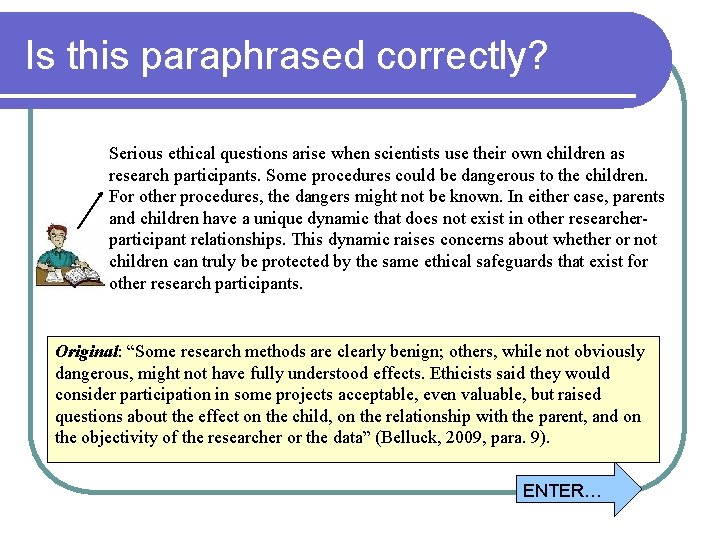 Is this paraphrased correctly?

Serious ethical questions arise when scientists use their own children as research participants. Some procedures could be dangerous to the children. For other procedures, the dangers might not be known. In either case, parents and children have a unique dynamic that does not exist in other researcher-participant relationships. This dynamic raises concerns about whether or not children can truly be protected by the same ethical safeguards that exist for other research participants.

Original: “Some research methods are clearly benign; others, while not obviously dangerous, might not have fully understood effects. Ethicists said they would consider participation in some projects acceptable, even valuable, but raised questions about the effect on the child, on the relationship with the parent, and on the objectivity of the researcher or the data” (Belluck, 2009, para. 9).

ENTER…